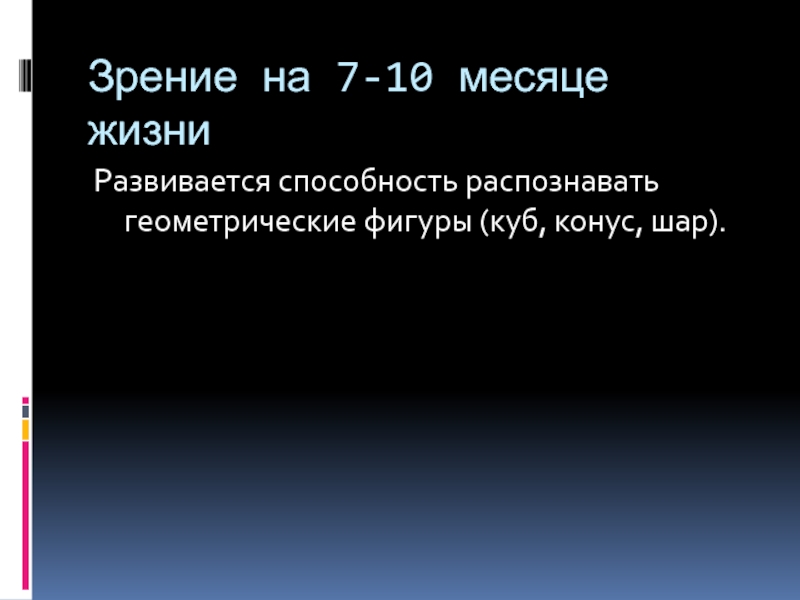 Зрение на 7-10 месяце жизни

Развивается способность распознавать геометрические фигуры (куб, конус, шар).